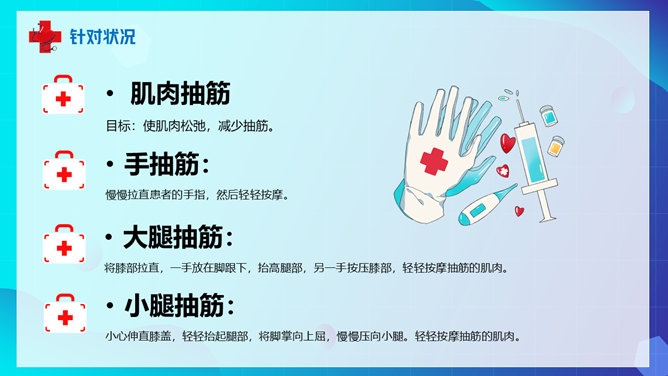 针对状况

• 肌肉抽筋

目标：使肌肉松弛，减少抽筋。

• 手抽筋：

慢慢拉直患者的手指，然后轻轻按摩。

• 大腿抽筋：

将膝部拉直，一手放在脚跟下，抬高腿部，另一手按压膝部，轻轻按摩抽筋的肌肉。

• 小腿抽筋：

小心伸直膝盖，轻轻抬起腿部，将脚掌向上屈，慢慢压向小腿。轻轻按摩抽筋的肌肉。